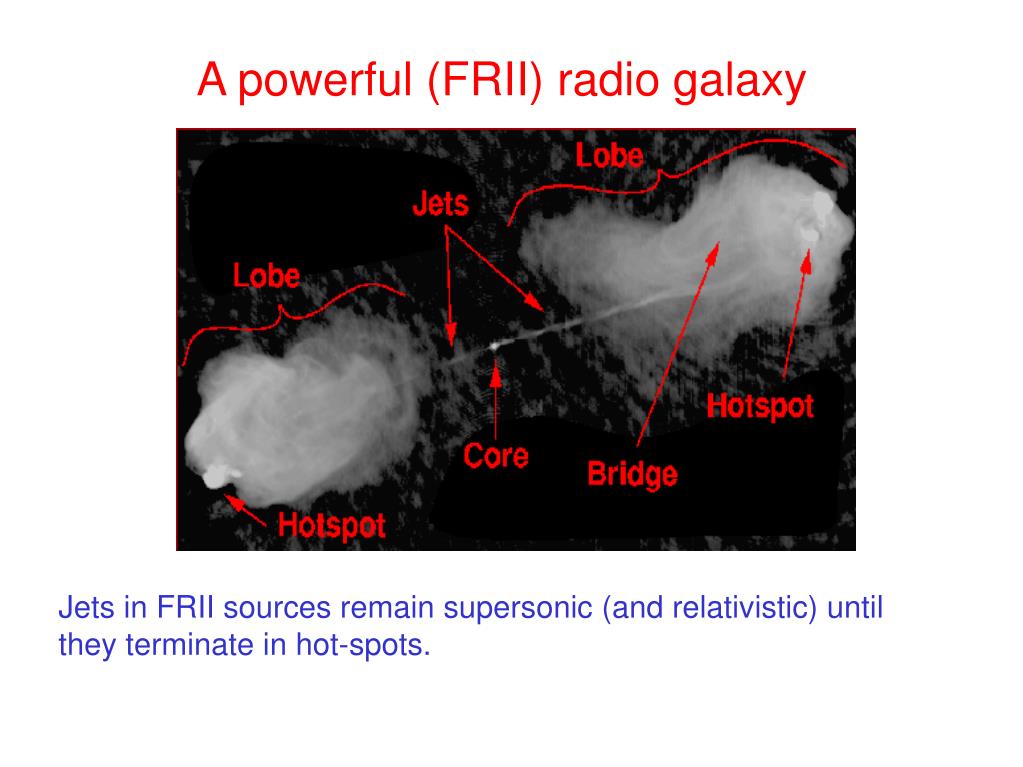 A powerful (FRII) radio galaxy

Lobe

Jets

Lobe

Core

Bridge

Hotspot

Hotspot

Jets in FRII sources remain supersonic (and relativistic) until they terminate in hot-spots.